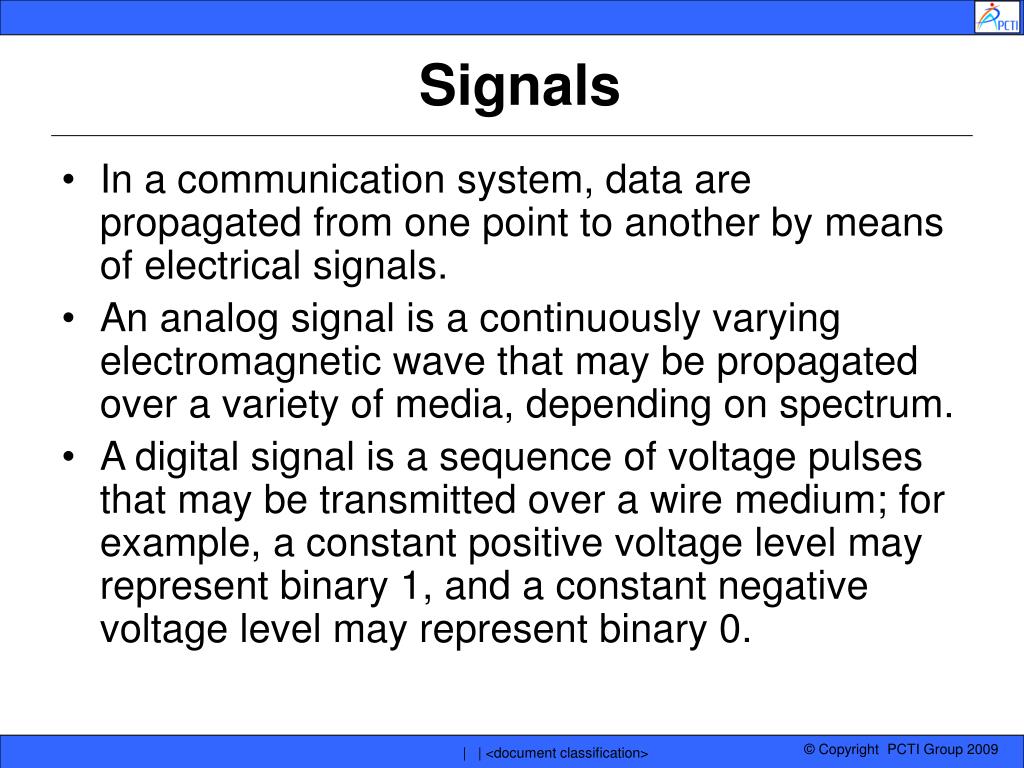 PCTI

Signals

• In a communication system, data are propagated from one point to another by means of electrical signals.
• An analog signal is a continuously varying electromagnetic wave that may be propagated over a variety of media, depending on spectrum.
• A digital signal is a sequence of voltage pulses that may be transmitted over a wire medium; for example, a constant positive voltage level may represent binary 1, and a constant negative voltage level may represent binary 0.

| | <document classification>

© Copyright PCTI Group 2009